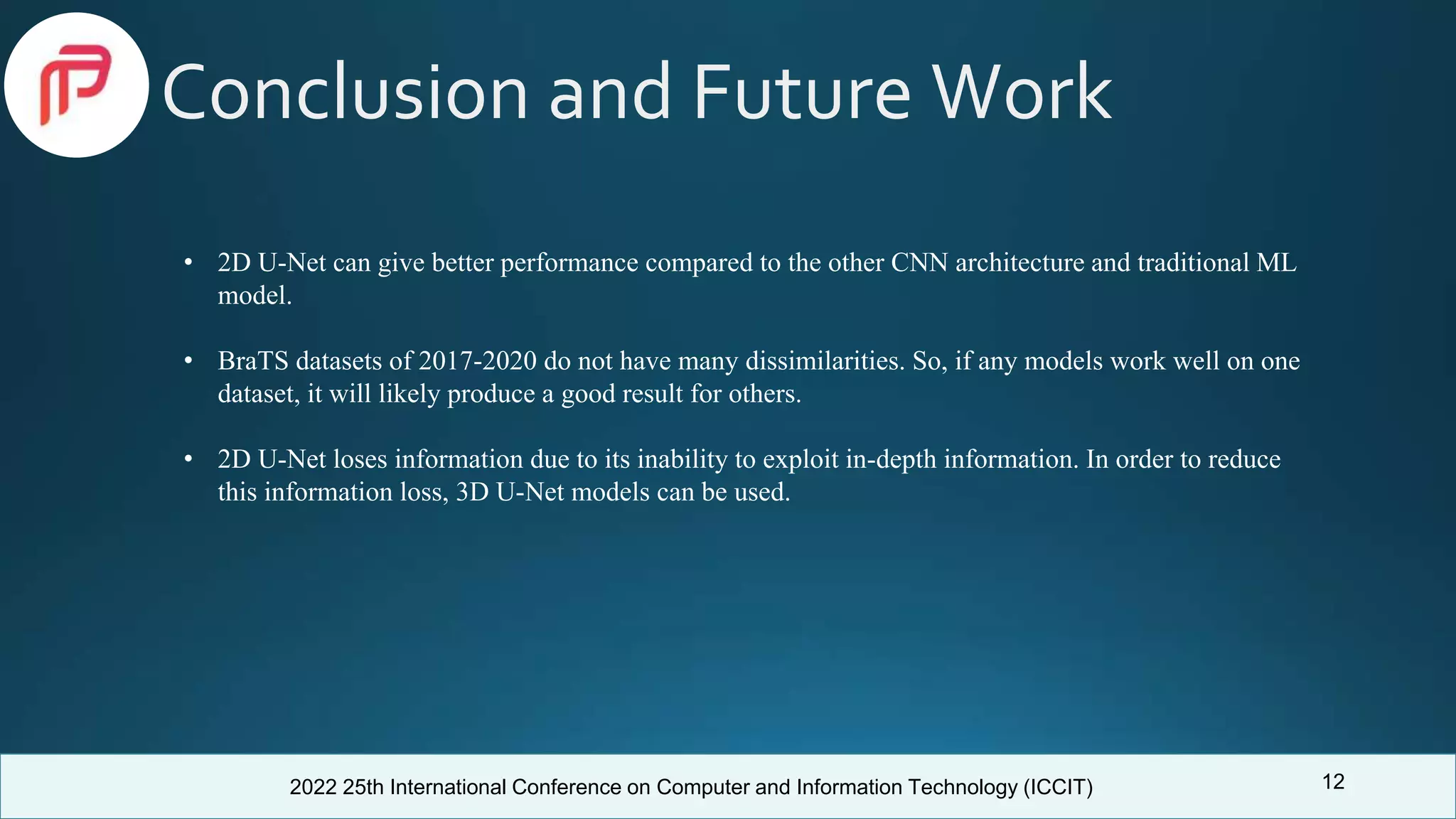 Conclusion and Future Work

• 2D U-Net can give better performance compared to the other CNN architecture and traditional ML model.

• BraTS datasets of 2017-2020 do not have many dissimilarities. So, if any models work well on one dataset, it will likely produce a good result for others.

• 2D U-Net loses information due to its inability to exploit in-depth information. In order to reduce this information loss, 3D U-Net models can be used.

2022 25th International Conference on Computer and Information Technology (ICCIT)

12